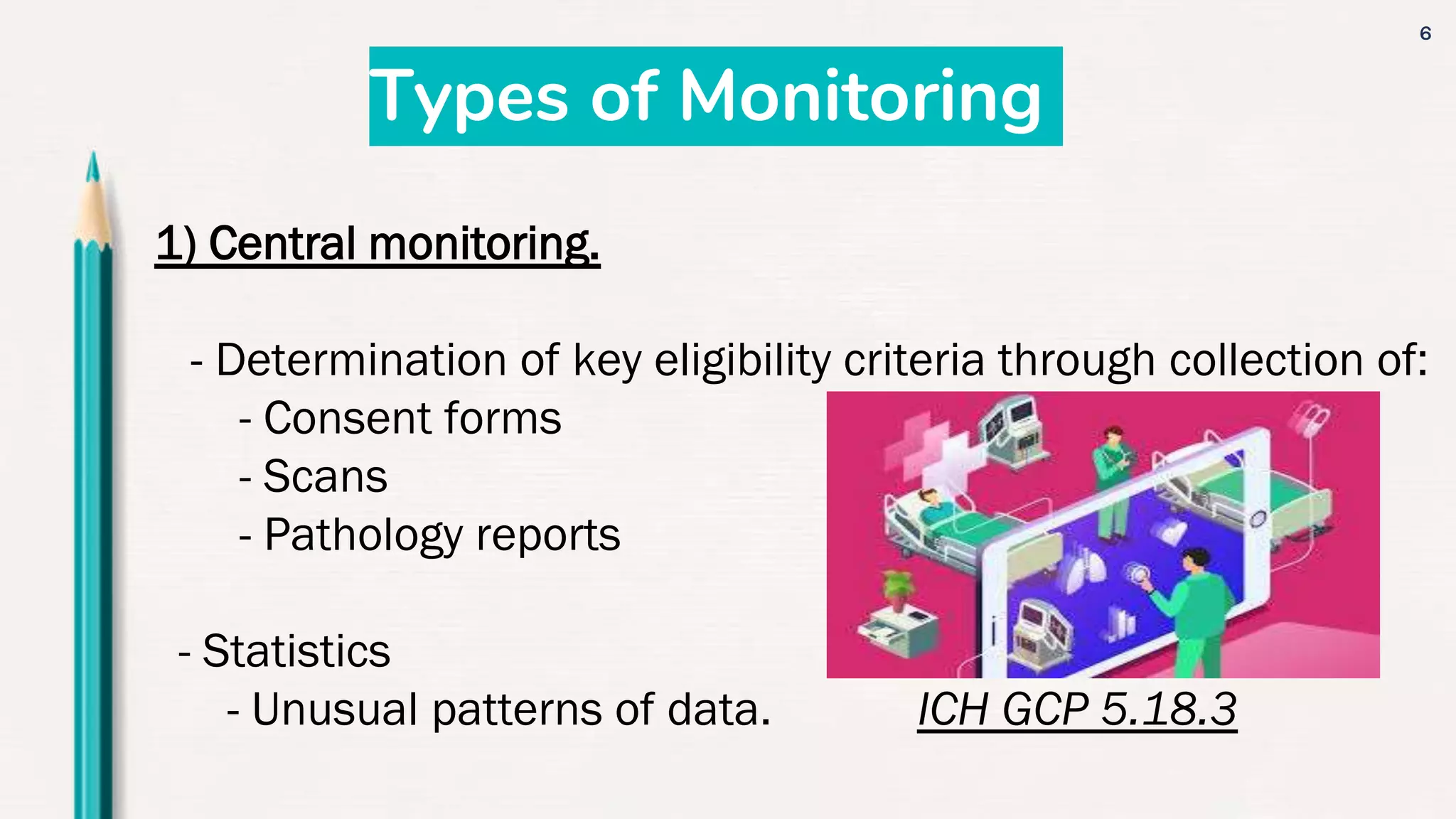 6

Types of Monitoring

1) Central monitoring.

- Determination of key eligibility criteria through collection of:
- Consent forms
- Scans
- Pathology reports

- Statistics
- Unusual patterns of data.

ICH GCP 5.18.3